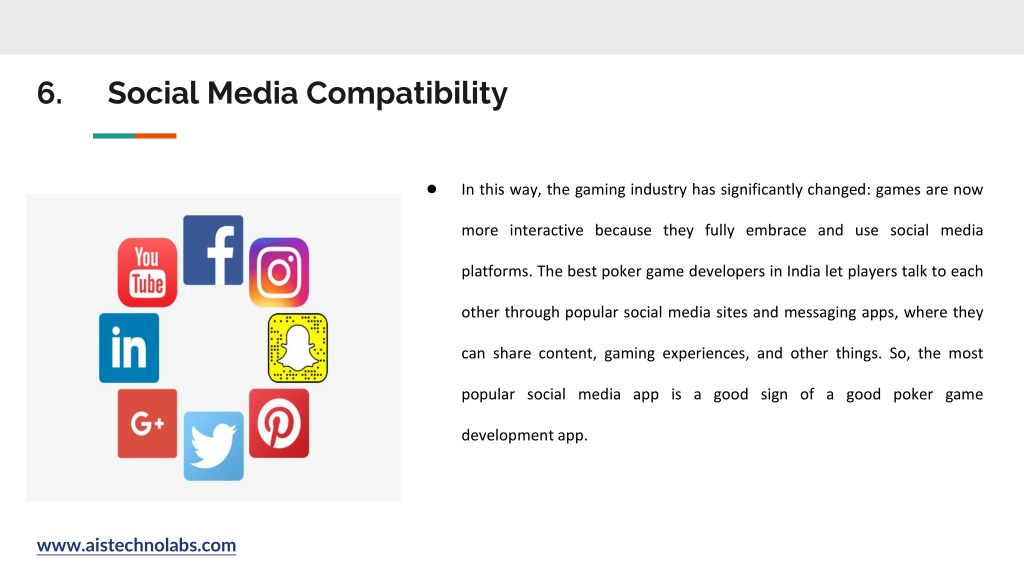 6. Social Media Compatibility

You Tube

f

in

G+

● In this way, the gaming industry has significantly changed: games are now more interactive because they fully embrace and use social media platforms. The best poker game developers in India let players talk to each other through popular social media sites and messaging apps, where they can share content, gaming experiences, and other things. So, the most popular social media app is a good sign of a good poker game development app.

www.aistechnolabs.com